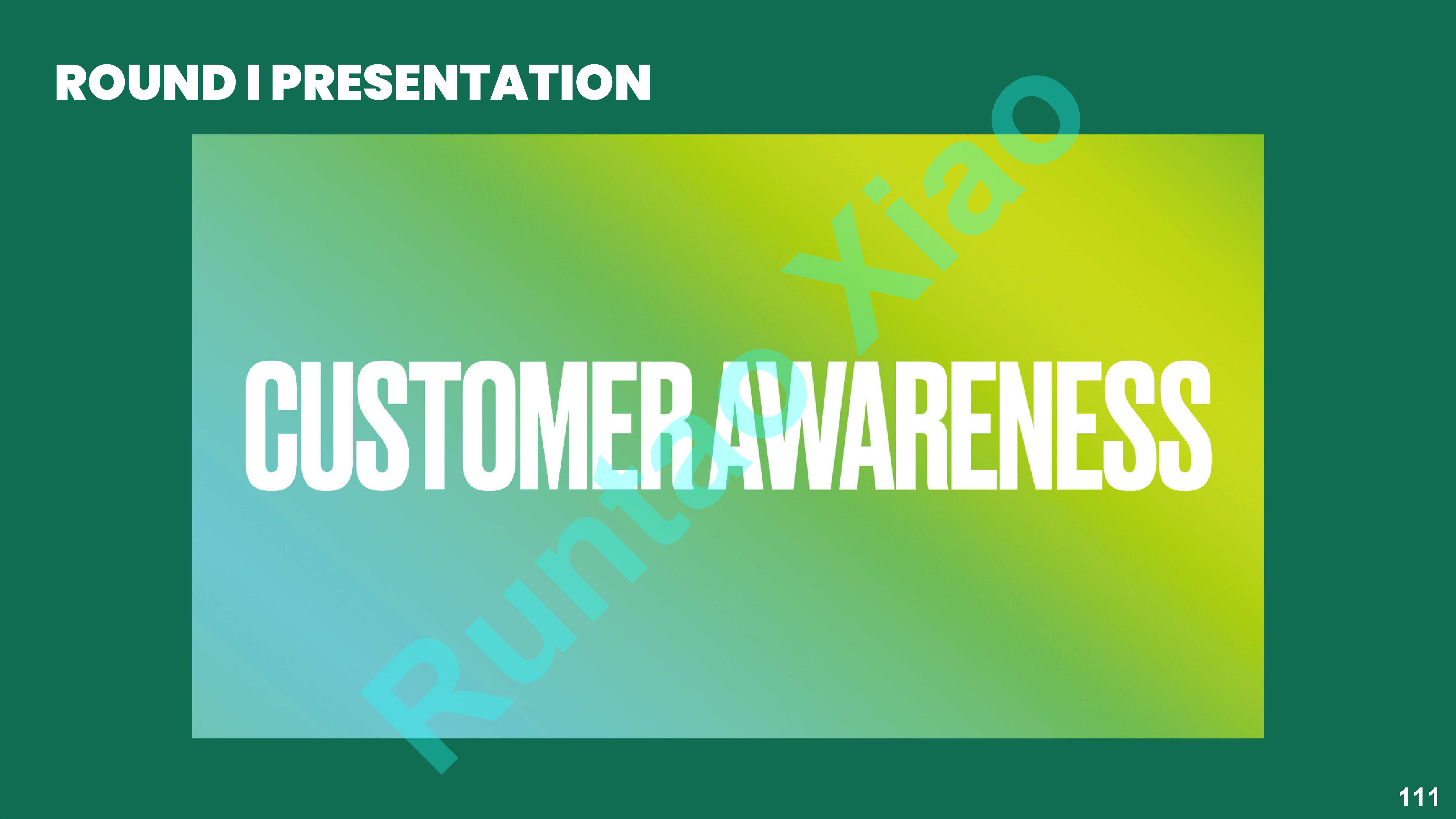 ROUND I PRESENTATION

CUSTOMER AWARENESS

Runtao Xiao

111